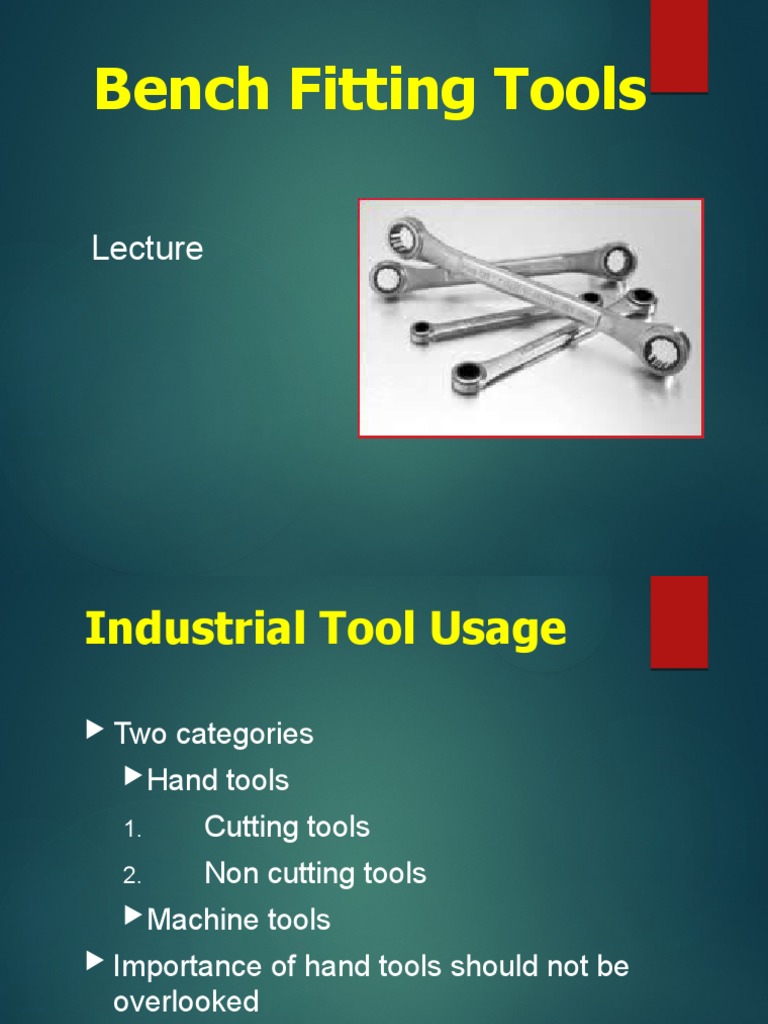 Bench Fitting Tools

Lecture

Industrial Tool Usage

Two categories

Hand tools

1. Cutting tools

2. Non cutting tools

Machine tools

Importance of hand tools should not be overlooked